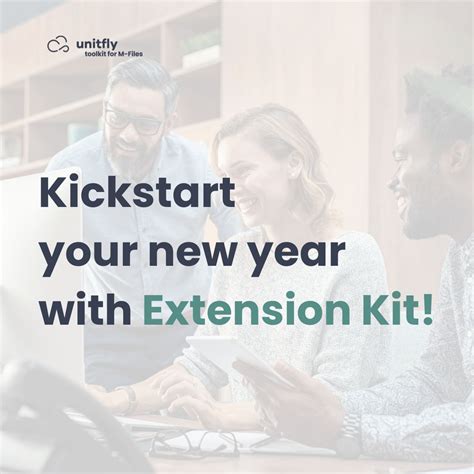 unitfly
toolkit for M-Files

Kickstart your new year with Extension Kit!